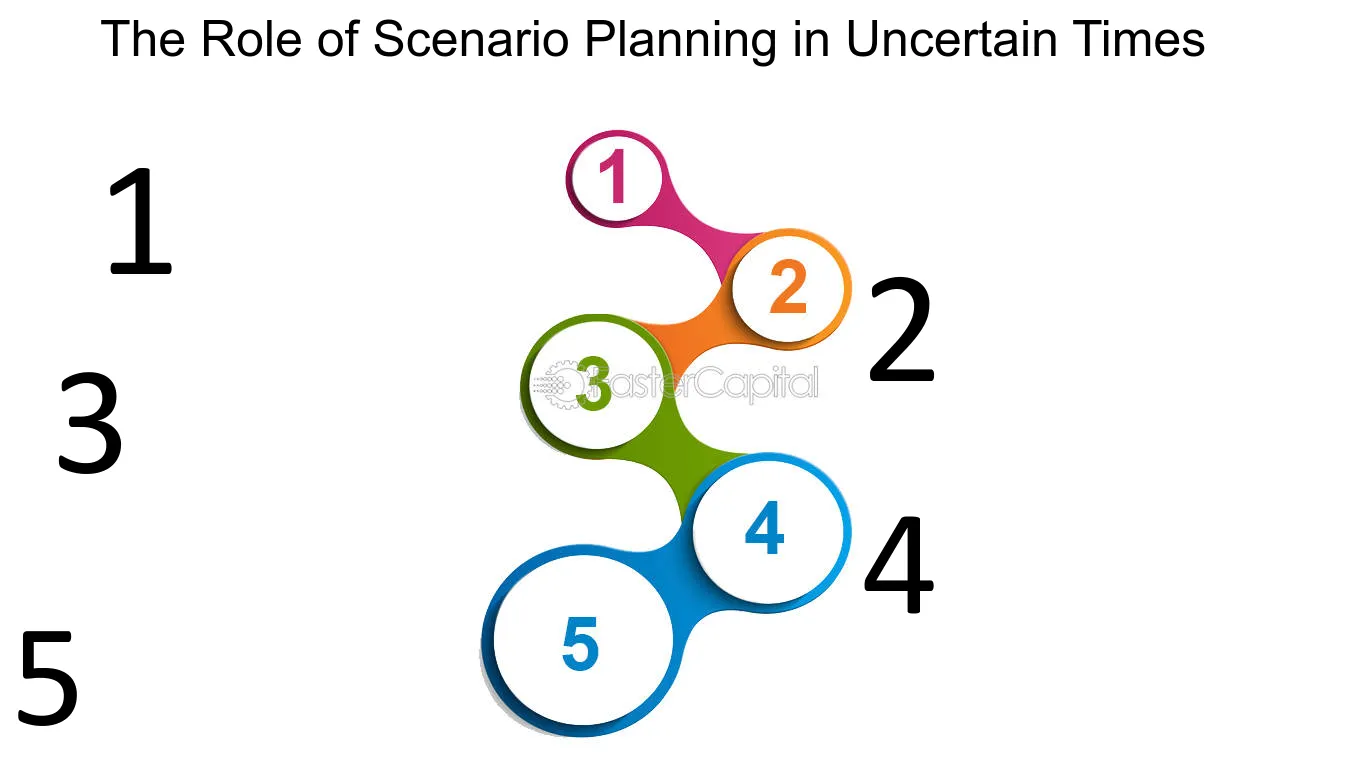 The Role of Scenario Planning in Uncertain Times

1

1

2

2

3

3

FasterCapital

4

4

5

5